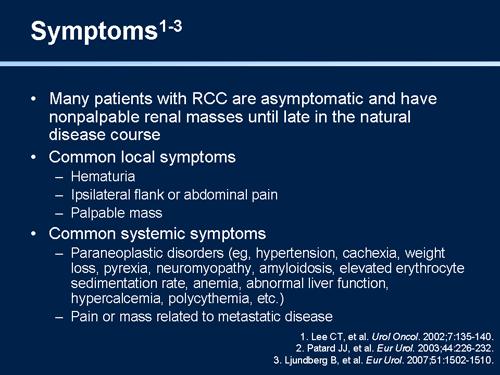 Symptoms$^{1-3}$

• Many patients with RCC are asymptomatic and have nonpalpable renal masses until late in the natural disease course

• Common local symptoms
– Hematuria
– Ipsilateral flank or abdominal pain
– Palpable mass

• Common systemic symptoms
– Paraneoplastic disorders (eg, hypertension, cachexia, weight loss, pyrexia, neuromyopathy, amyloidosis, elevated erythrocyte sedimentation rate, anemia, abnormal liver function, hypercalcemia, polycythemia, etc.)
– Pain or mass related to metastatic disease

1. Lee CT, et al. Urol Oncol. 2002;7:135-140.
2. Patard JJ, et al. Eur Urol. 2003;44:226-232.
3. Ljundberg B, et al. Eur Urol. 2007;51:1502-1510.